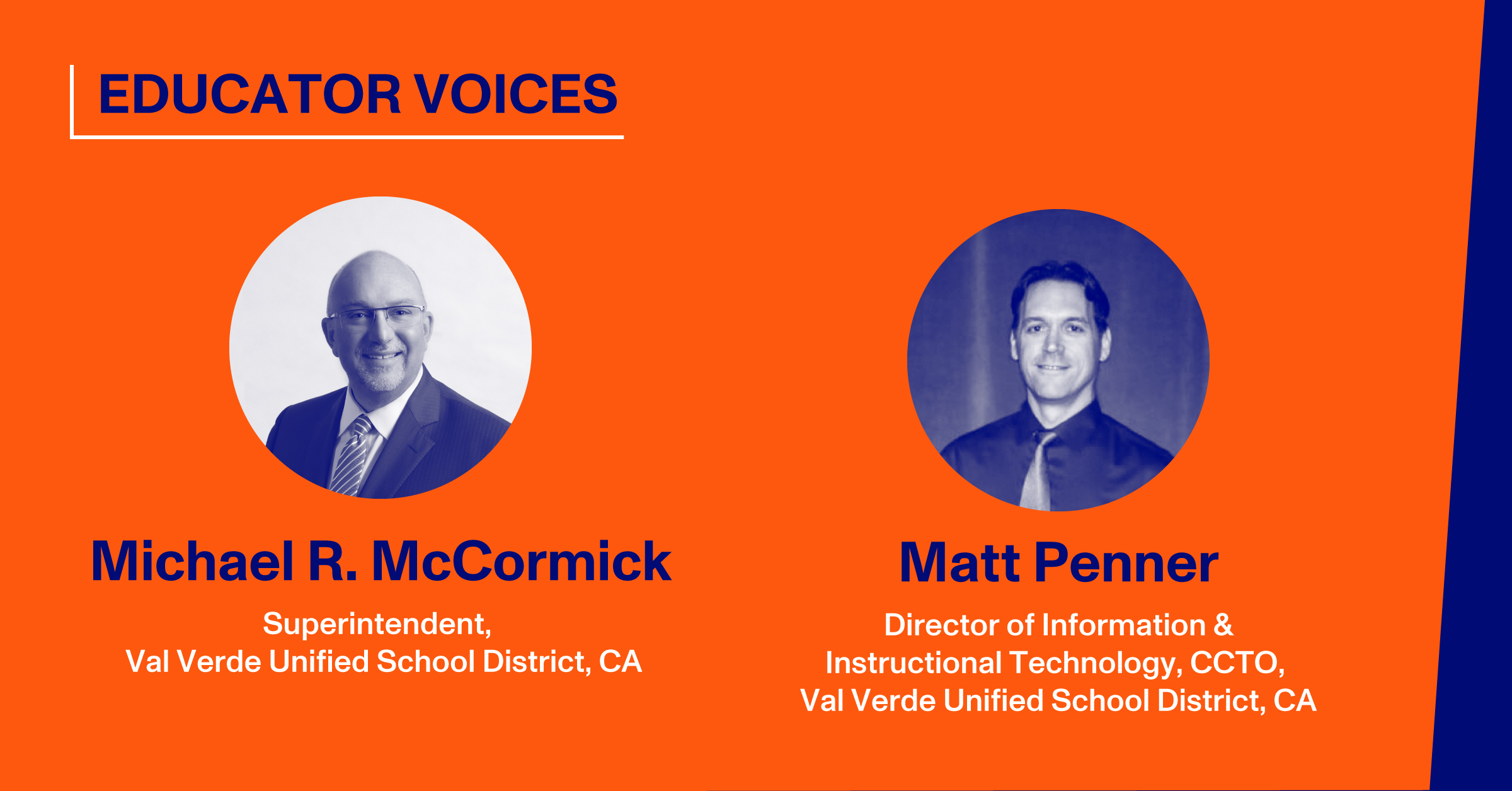 EDUCATOR VOICES

Michael R. McCormick

Superintendent,
Val Verde Unified School District, CA

Matt Penner

Director of Information &
Instructional Technology, CCTO,
Val Verde Unified School District, CA